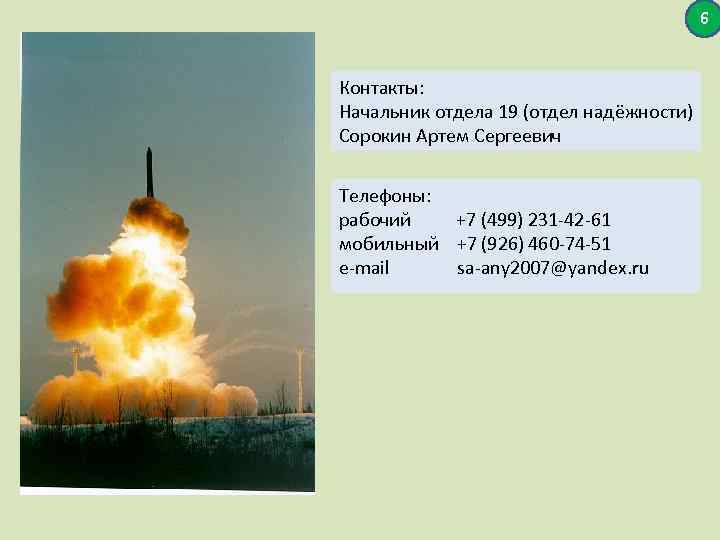 6

Контакты:
Начальник отдела 19 (отдел надёжности)
Сорокин Артем Сергеевич

Телефоны:
рабочий +7 (499) 231-42-61
мобильный +7 (926) 460-74-51
e-mail sa-any2007@yandex.ru